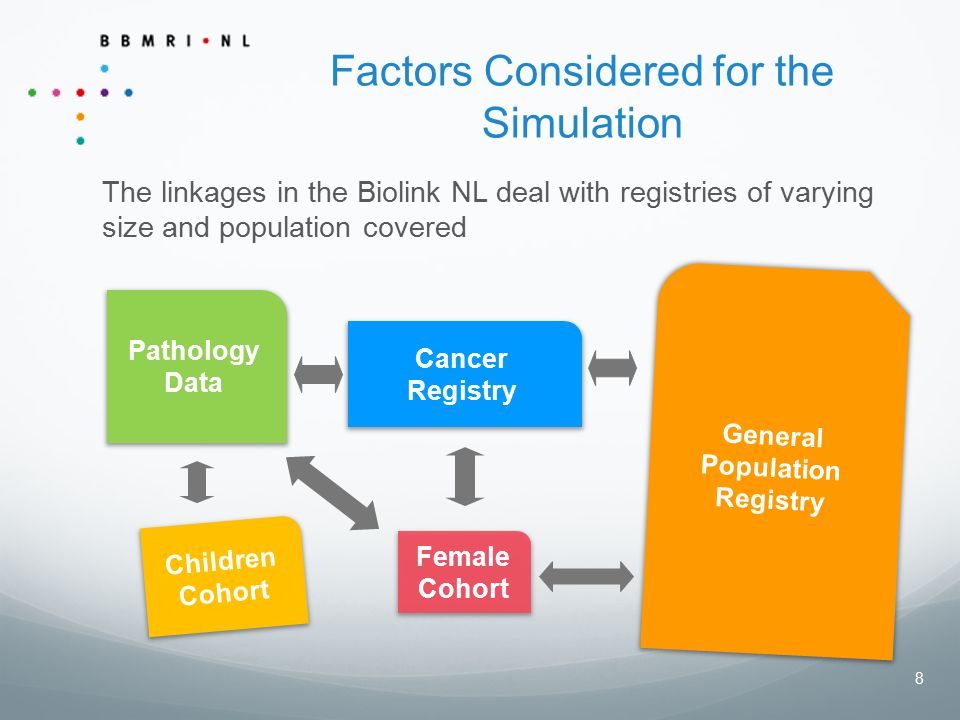 BBMRI•NL

Factors Considered for the Simulation

The linkages in the Biolink NL deal with registries of varying size and population covered

Pathology Data

Cancer Registry

General Population Registry

Children Cohort

Female Cohort

8